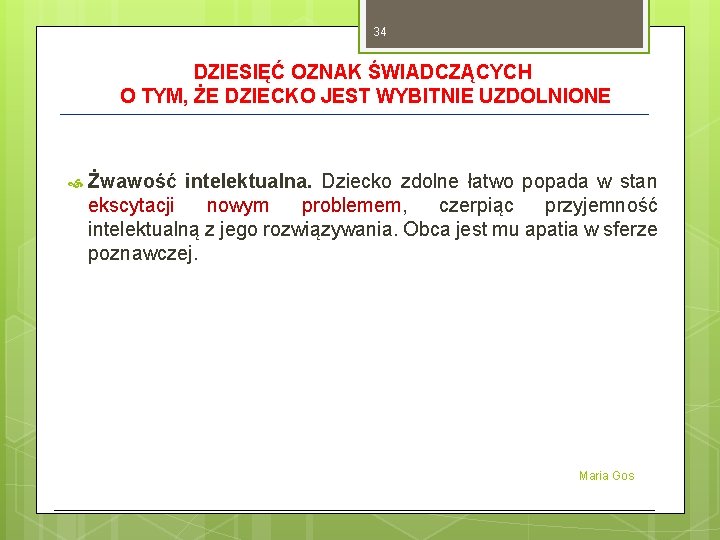 34

DZIESIĘĆ OZNAK ŚWIADCZĄCYCH
O TYM, ŻE DZIECKO JEST WYBITNIE UZDOLNIONE

Żwawość intelektualna. Dziecko zdolne łatwo popada w stan ekscytacji nowym problemem, czerpiąc przyjemność intelektualną z jego rozwiązywania. Obca jest mu apatia w sferze poznawczej.

Maria Gos